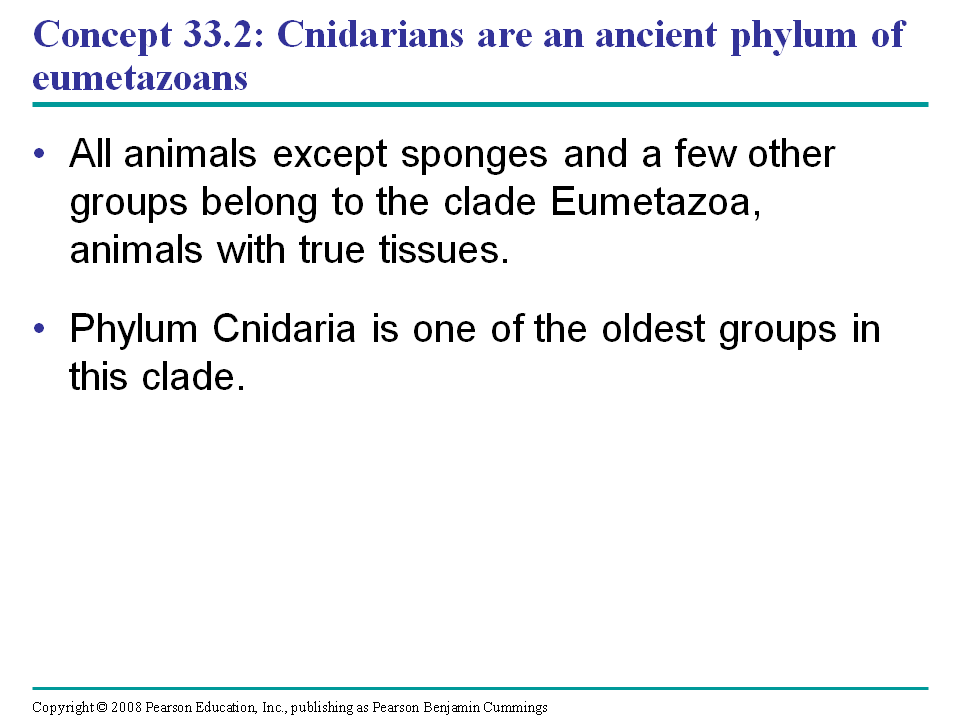 Concept 33.2: Cnidarians are an ancient phylum of eumetazoans

• All animals except sponges and a few other groups belong to the clade Eumetazoa, animals with true tissues.

• Phylum Cnidaria is one of the oldest groups in this clade.

Copyright © 2008 Pearson Education, Inc., publishing as Pearson Benjamin Cummings